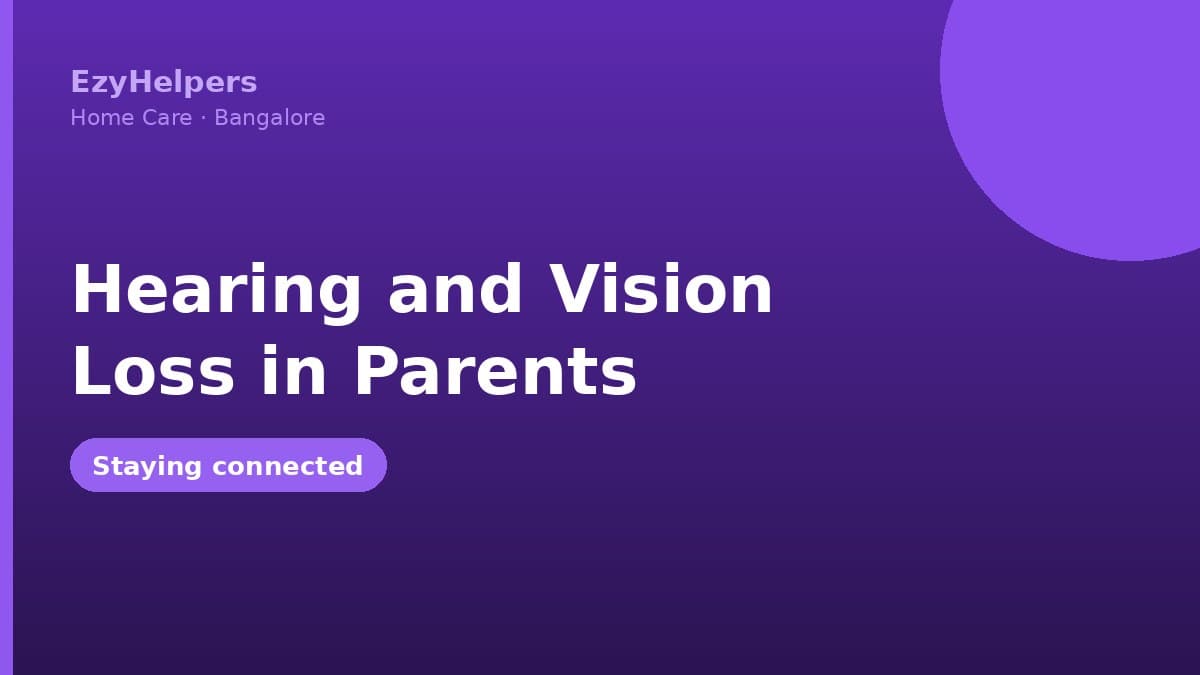 EzyHelpers
Home Care · Bangalore

Hearing and Vision Loss in Parents

Staying connected